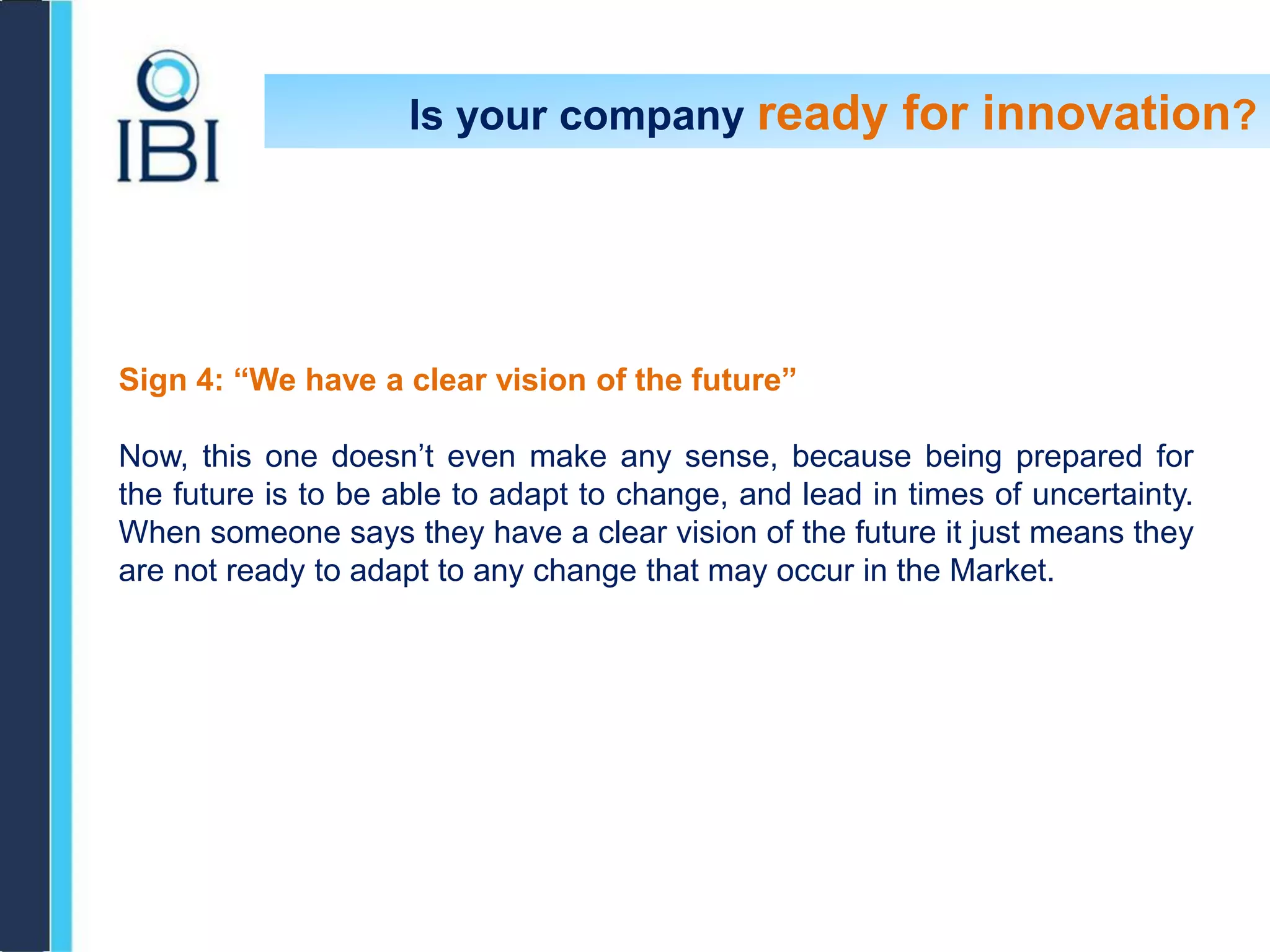 IBI

Is your company ready for innovation?

Sign 4: “We have a clear vision of the future”

Now, this one doesn’t even make any sense, because being prepared for the future is to be able to adapt to change, and lead in times of uncertainty. When someone says they have a clear vision of the future it just means they are not ready to adapt to any change that may occur in the Market.